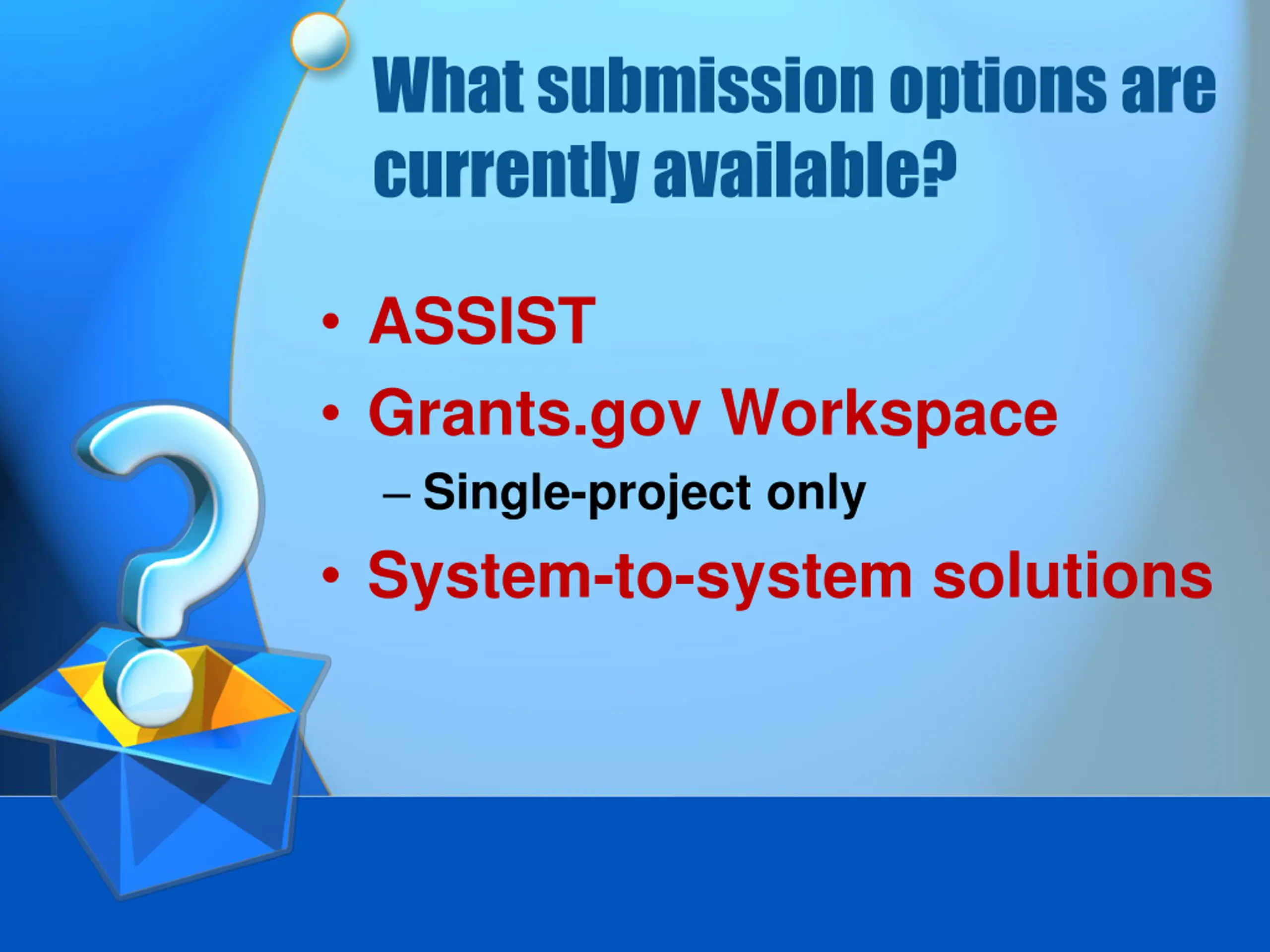 What submission options are currently available?

• ASSIST
• Grants.gov Workspace
– Single-project only
• System-to-system solutions